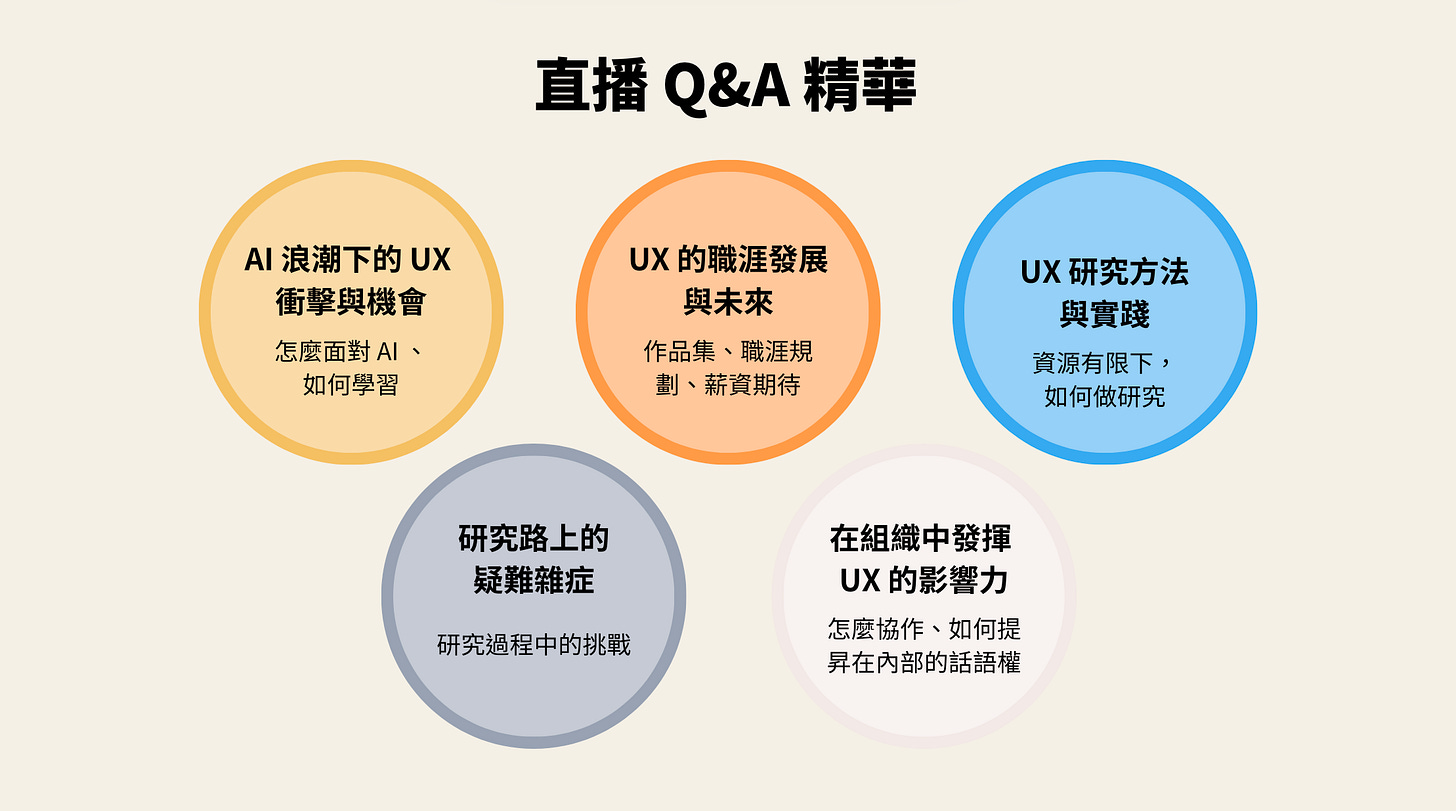 直播 Q&A 精華

AI 浪潮下的 UX 衝擊與機會

怎麼面對 AI 、如何學習

UX 的職涯發展與未來

作品集、職涯規劃、薪資期待

UX 研究方法與實踐

資源有限下，如何做研究

研究路上的疑難雜症

研究過程中的挑戰

在組織中發揮 UX 的影響力

怎麼協作、如何提昇在內部的話語權